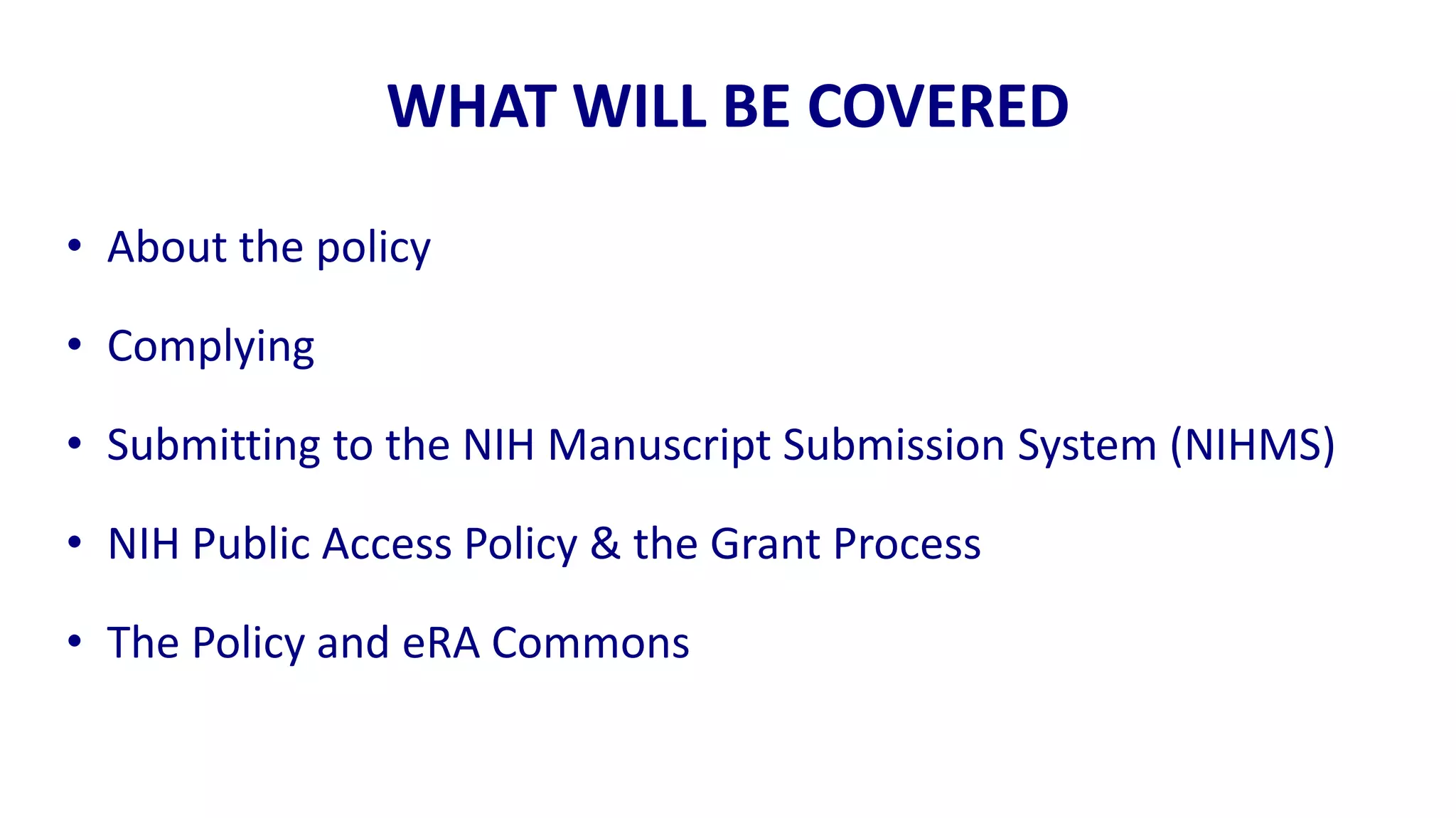 WHAT WILL BE COVERED

• About the policy

• Complying

• Submitting to the NIH Manuscript Submission System (NIHMS)

• NIH Public Access Policy & the Grant Process

• The Policy and eRA Commons